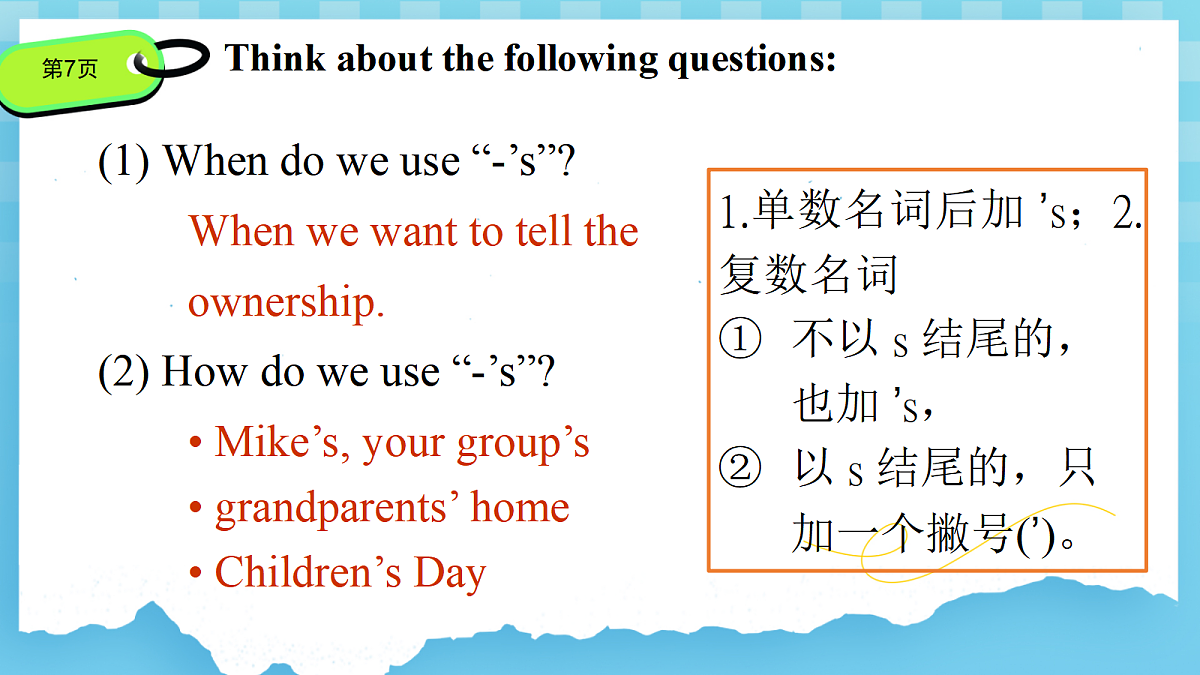 第7页

Think about the following questions:

(1) When do we use “-’s”?

When we want to tell the ownership.

(2) How do we use “-’s”?

• Mike’s, your group’s
• grandparents’ home
• Children’s Day

1.单数名词后加 ’s；2.复数名词
① 不以 s 结尾的，也加 ’s，
② 以 s 结尾的，只加一个撇号(’)。